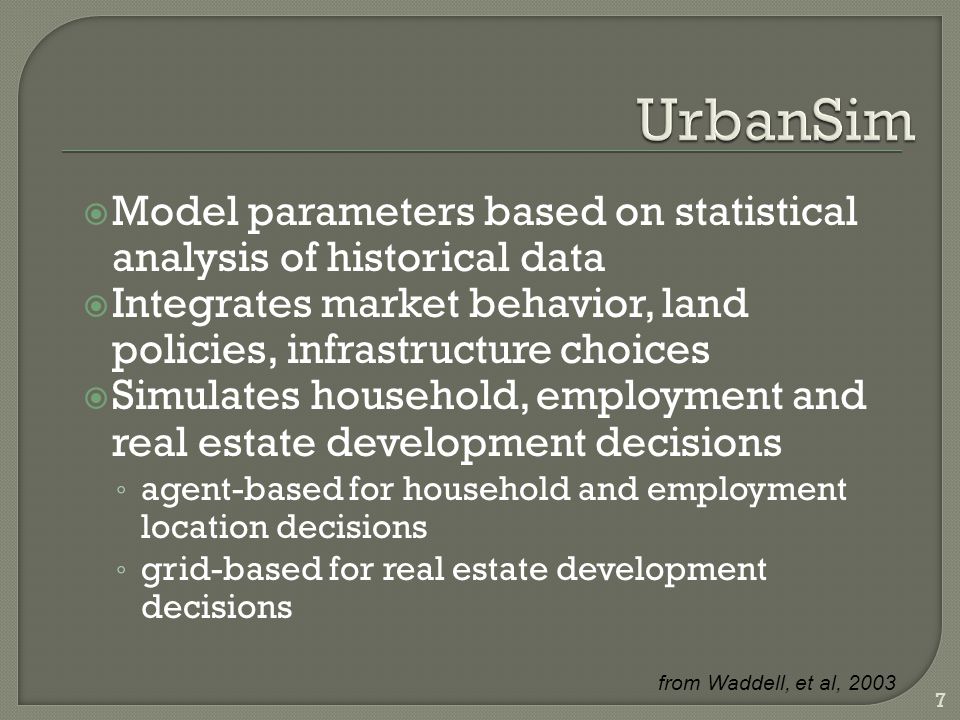 UrbanSim

Model parameters based on statistical analysis of historical data

Integrates market behavior, land policies, infrastructure choices

Simulates household, employment and real estate development decisions

◦ agent-based for household and employment location decisions

◦ grid-based for real estate development decisions

from Waddell, et al, 2003

7